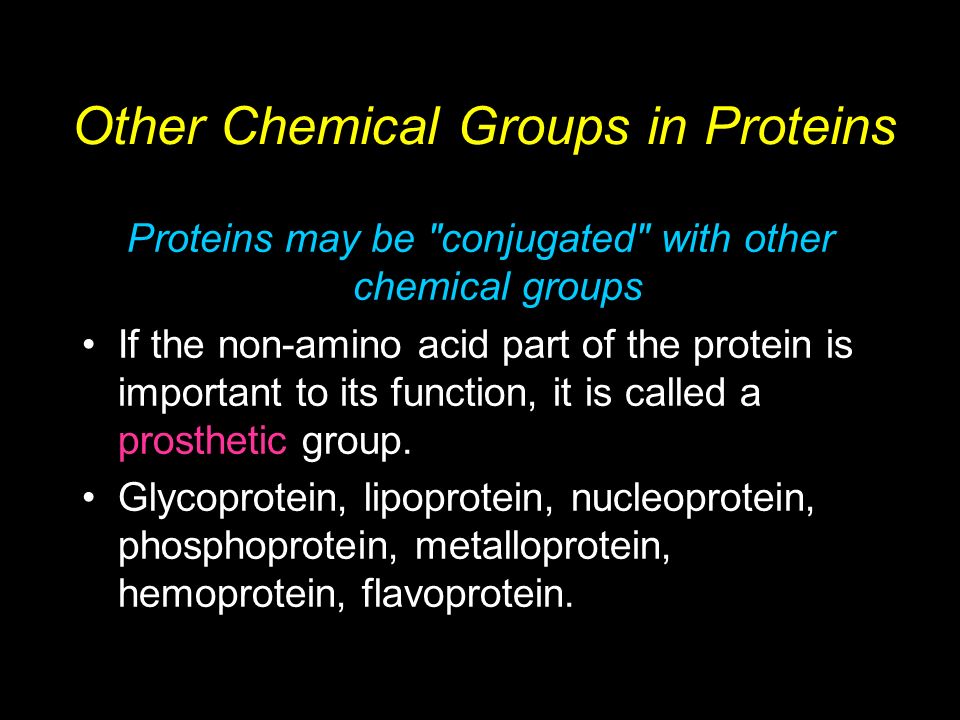 Other Chemical Groups in Proteins

Proteins may be "conjugated" with other chemical groups

• If the non-amino acid part of the protein is important to its function, it is called a prosthetic group.

• Glycoprotein, lipoprotein, nucleoprotein, phosphoprotein, metalloprotein, hemoprotein, flavoprotein.